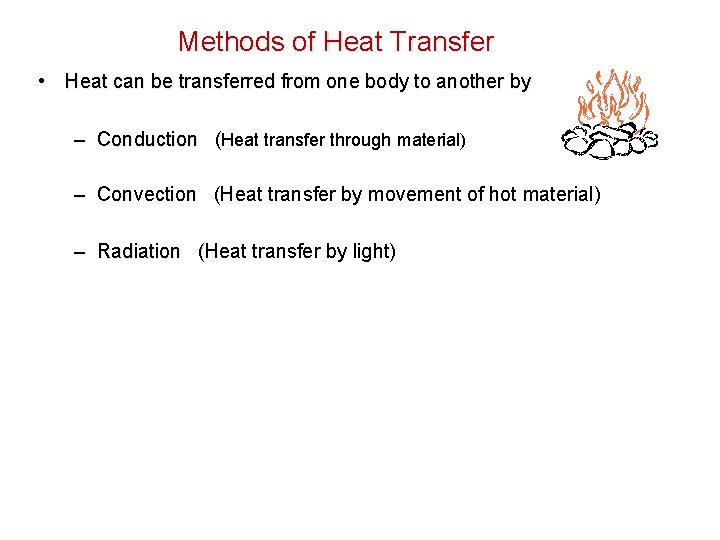 Methods of Heat Transfer

• Heat can be transferred from one body to another by

– Conduction (Heat transfer through material)

– Convection (Heat transfer by movement of hot material)

– Radiation (Heat transfer by light)